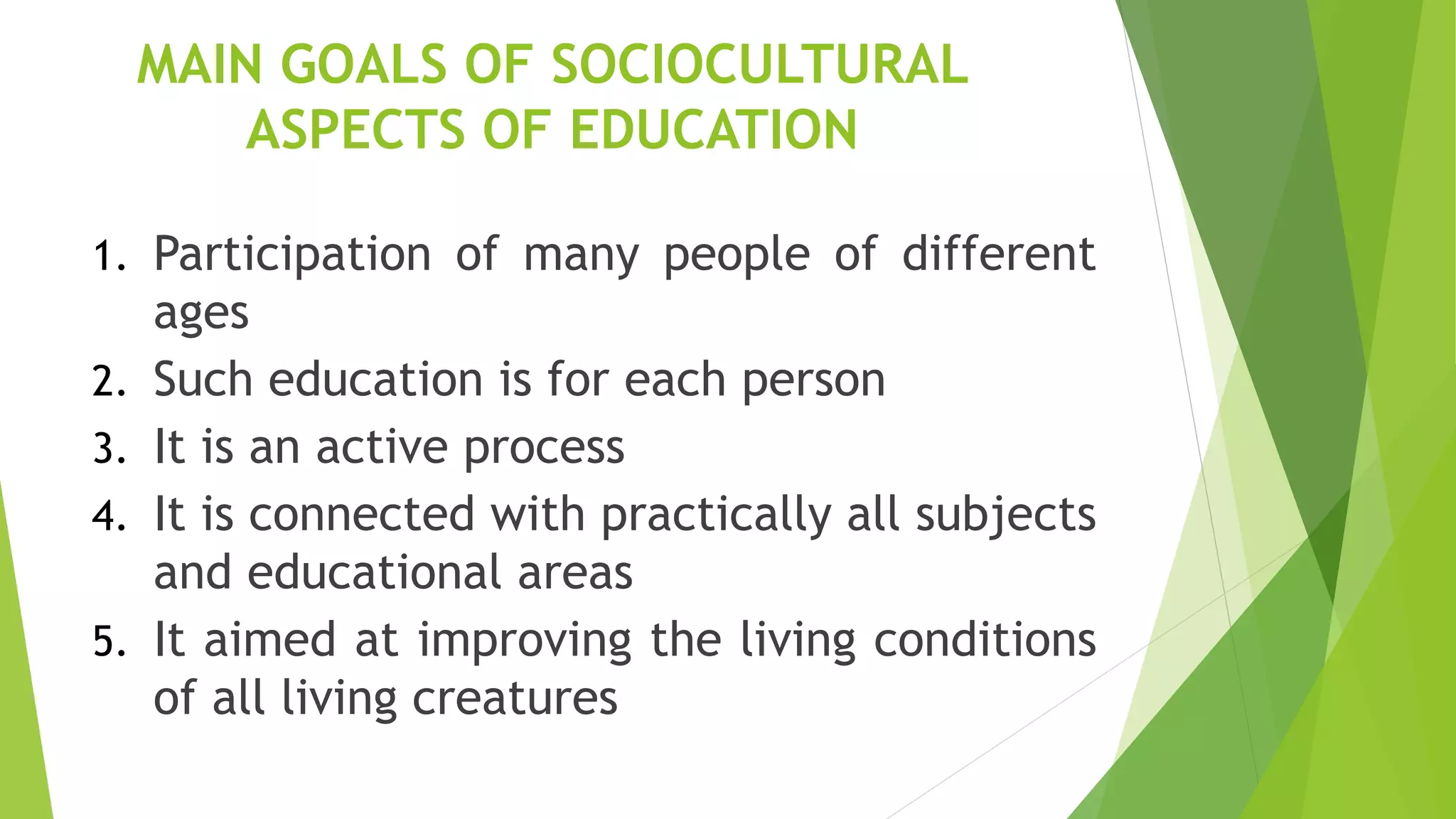 MAIN GOALS OF SOCIOCULTURAL ASPECTS OF EDUCATION

1. Participation of many people of different ages
2. Such education is for each person
3. It is an active process
4. It is connected with practically all subjects and educational areas
5. It aimed at improving the living conditions of all living creatures